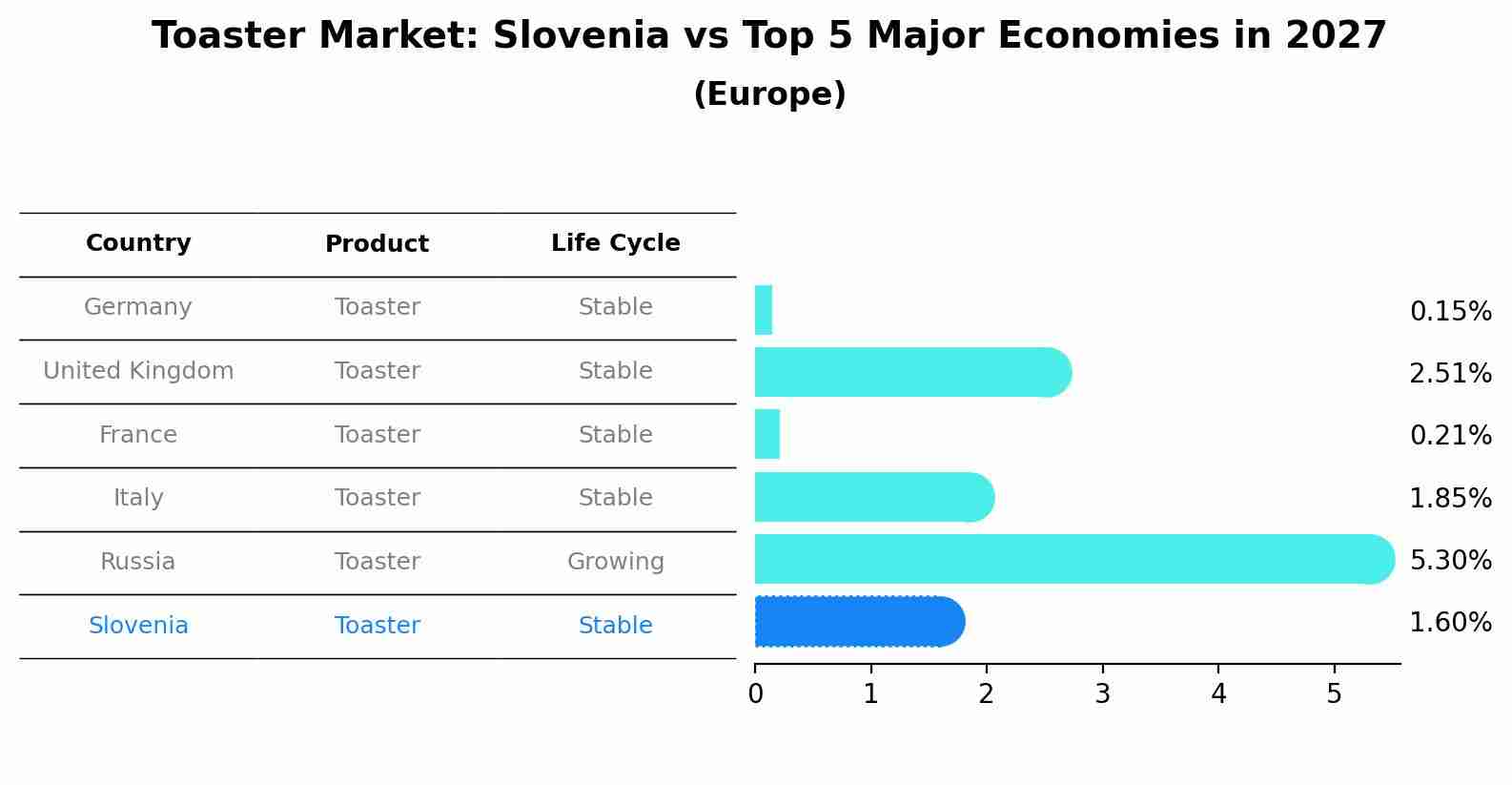 Toaster Market: Slovenia vs Top 5 Major Economies in 2027
(Europe)

| Country | Product | Life Cycle |
|---|---|---|
| Germany | Toaster | Stable |
| United Kingdom | Toaster | Stable |
| France | Toaster | Stable |
| Italy | Toaster | Stable |
| Russia | Toaster | Growing |
| Slovenia | Toaster | Stable |

0.15%
2.51%
0.21%
1.85%
5.30%
1.60%

0 1 2 3 4 5